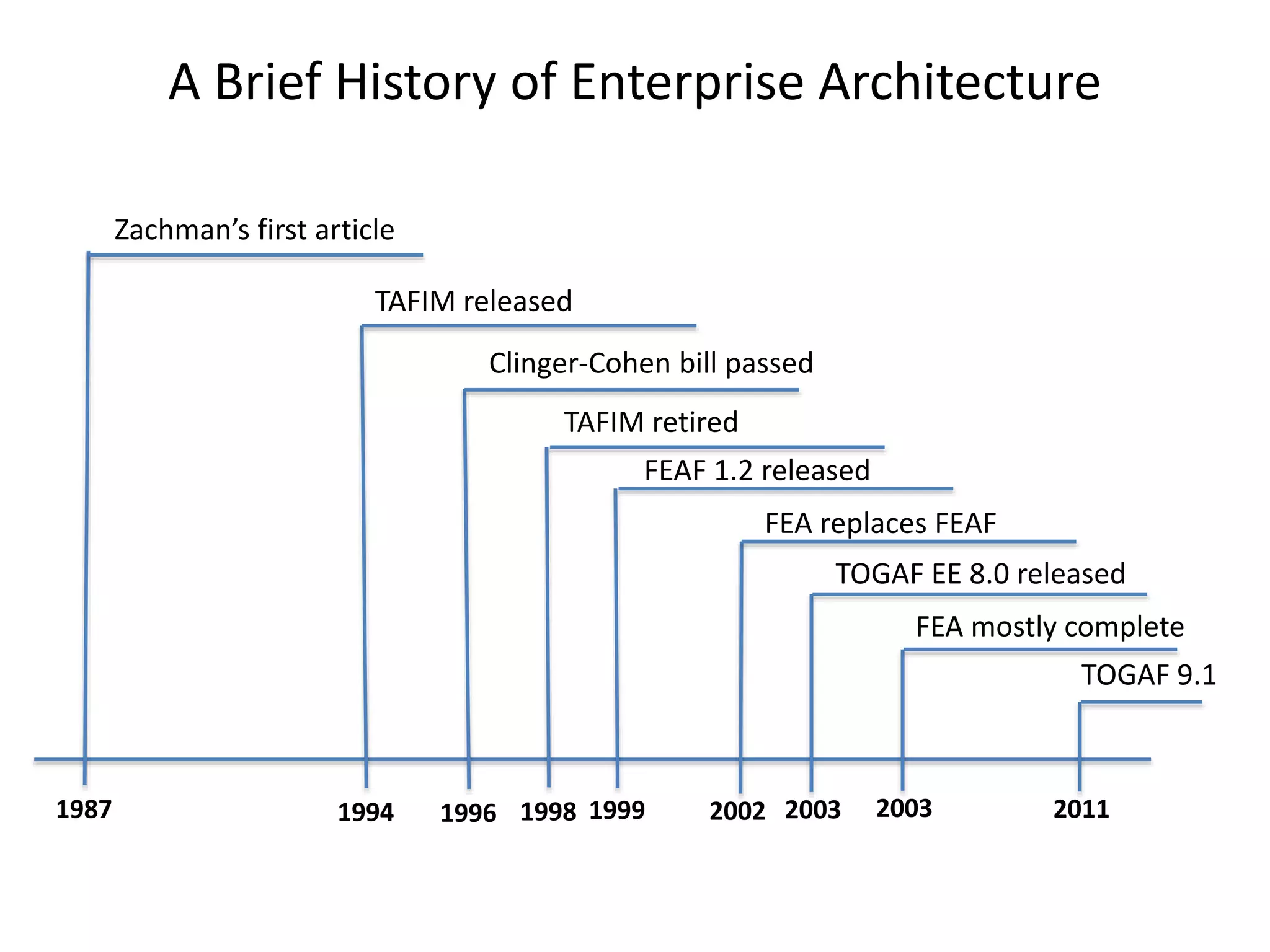 A Brief History of Enterprise Architecture

Zachman's first article

TAFIM released

Clinger-Cohen bill passed

TAFIM retired

FEAF 1.2 released

FEA replaces FEAF

TOGAF EE 8.0 released

FEA mostly complete

TOGAF 9.1

1987 1994 1996 1998 1999 2002 2003 2003 2011